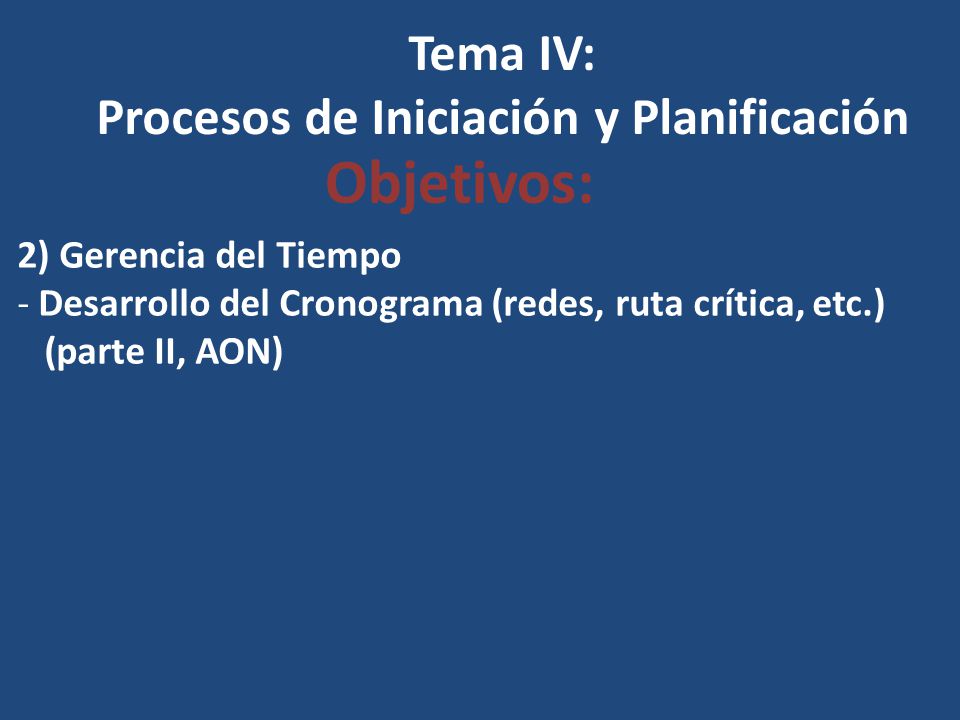 Tema IV:
Procesos de Iniciación y Planificación

Objetivos:

2) Gerencia del Tiempo
- Desarrollo del Cronograma (redes, ruta crítica, etc.) (parte II, AON)